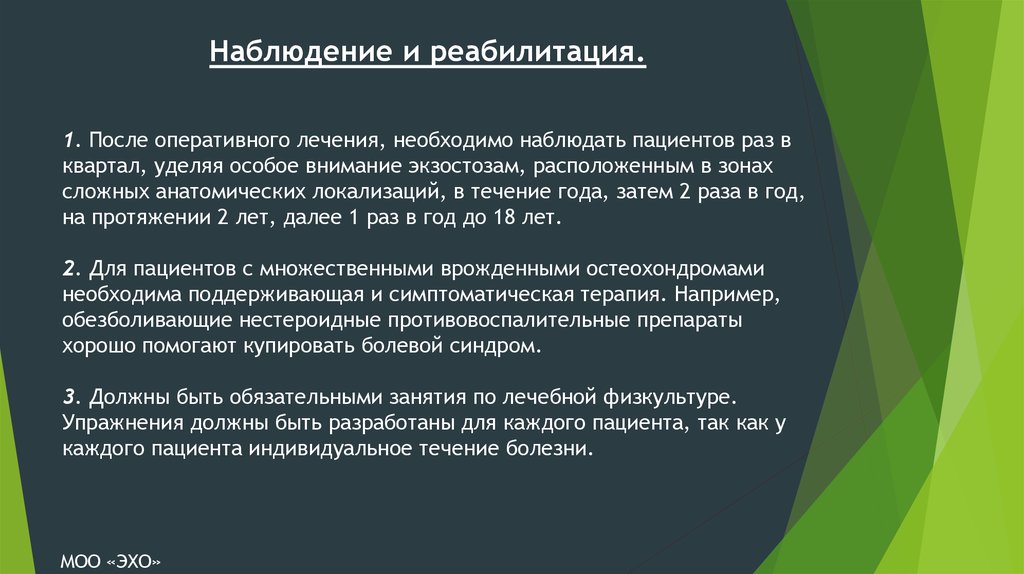 Наблюдение и реабилитация.

1. После оперативного лечения, необходимо наблюдать пациентов раз в квартал, уделяя особое внимание экзостозам, расположенным в зонах сложных анатомических локализаций, в течение года, затем 2 раза в год, на протяжении 2 лет, далее 1 раз в год до 18 лет.

2. Для пациентов с множественными врожденными остеохондромами необходима поддерживающая и симптоматическая терапия. Например, обезболивающие нестероидные противовоспалительные препараты хорошо помогают купировать болевой синдром.

3. Должны быть обязательными занятия по лечебной физкультуре. Упражнения должны быть разработаны для каждого пациента, так как у каждого пациента индивидуальное течение болезни.

МОО «ЭХО»